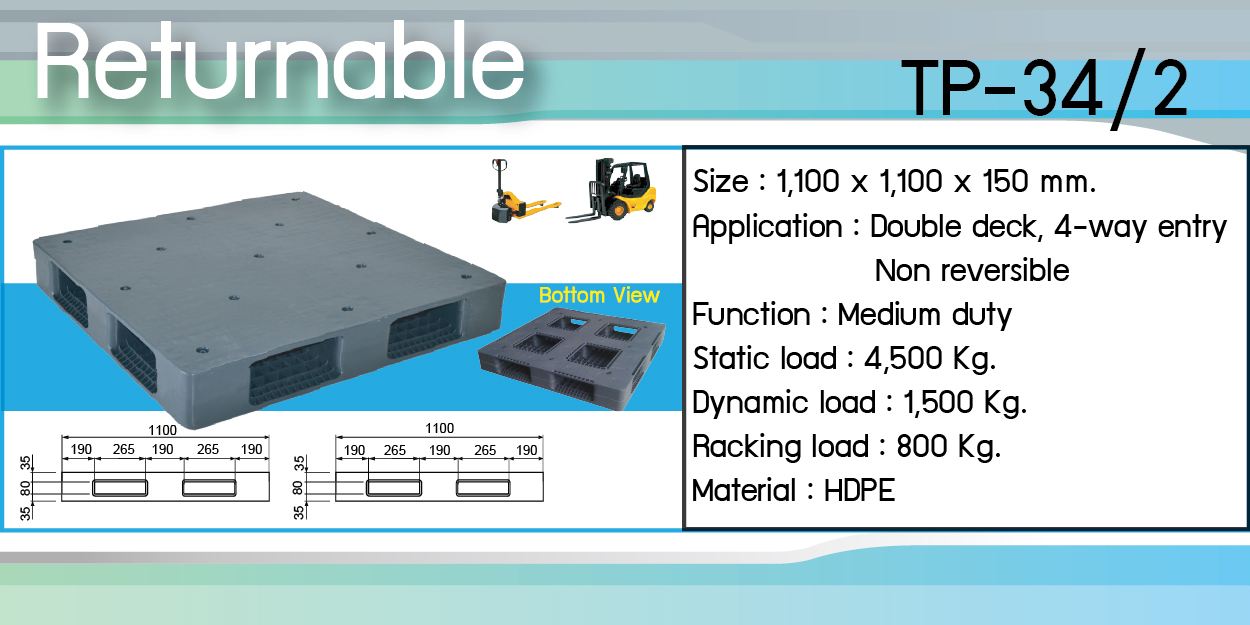 Returnable

TP-34/2

Bottom View

1100
190 265 190 265 190
35 80 35

1100
190 265 190 265 190
35 80 35

Size : 1,100 x 1,100 x 150 mm.
Application : Double deck, 4-way entry
Non reversible
Function : Medium duty
Static load : 4,500 Kg.
Dynamic load : 1,500 Kg.
Racking load : 800 Kg.
Material : HDPE